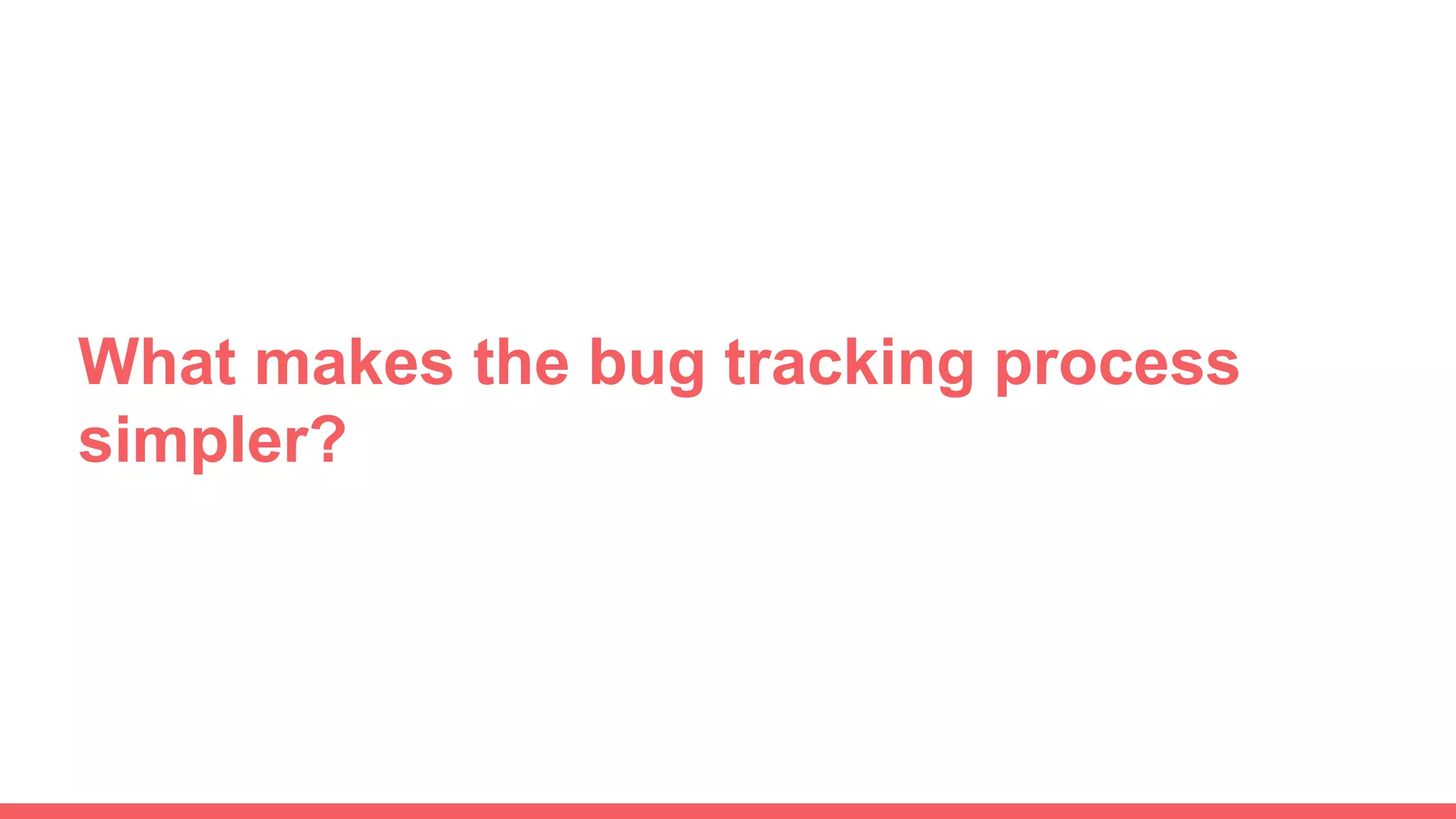 What makes the bug tracking process simpler?